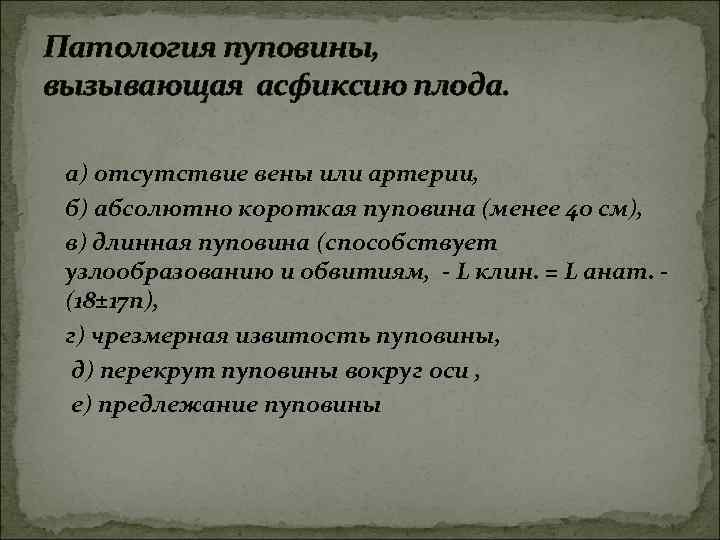 Патология пуповины, вызывающая асфиксию плода.

а) отсутствие вены или артерии,

б) абсолютно короткая пуповина (менее 40 см),

в) длинная пуповина (способствует узлообразованию и обвитиям, - L клин. = L анат. - (18±17n),

г) чрезмерная извитость пуповины,

д) перекрут пуповины вокруг оси ,

е) предлежание пуповины